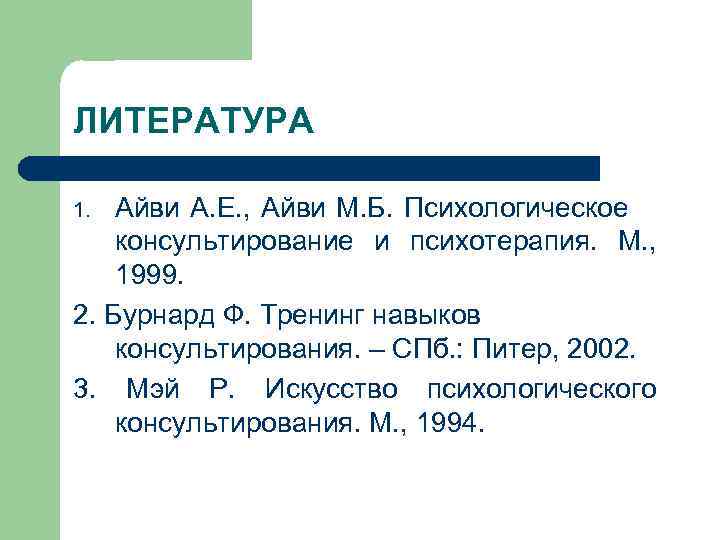 ЛИТЕРАТУРА

1. Айви А.Е., Айви М.Б. Психологическое консультирование и психотерапия. М., 1999.

2. Бурнард Ф. Тренинг навыков консультирования. – СПб.: Питер, 2002.

3. Мэй Р. Искусство психологического консультирования. М., 1994.